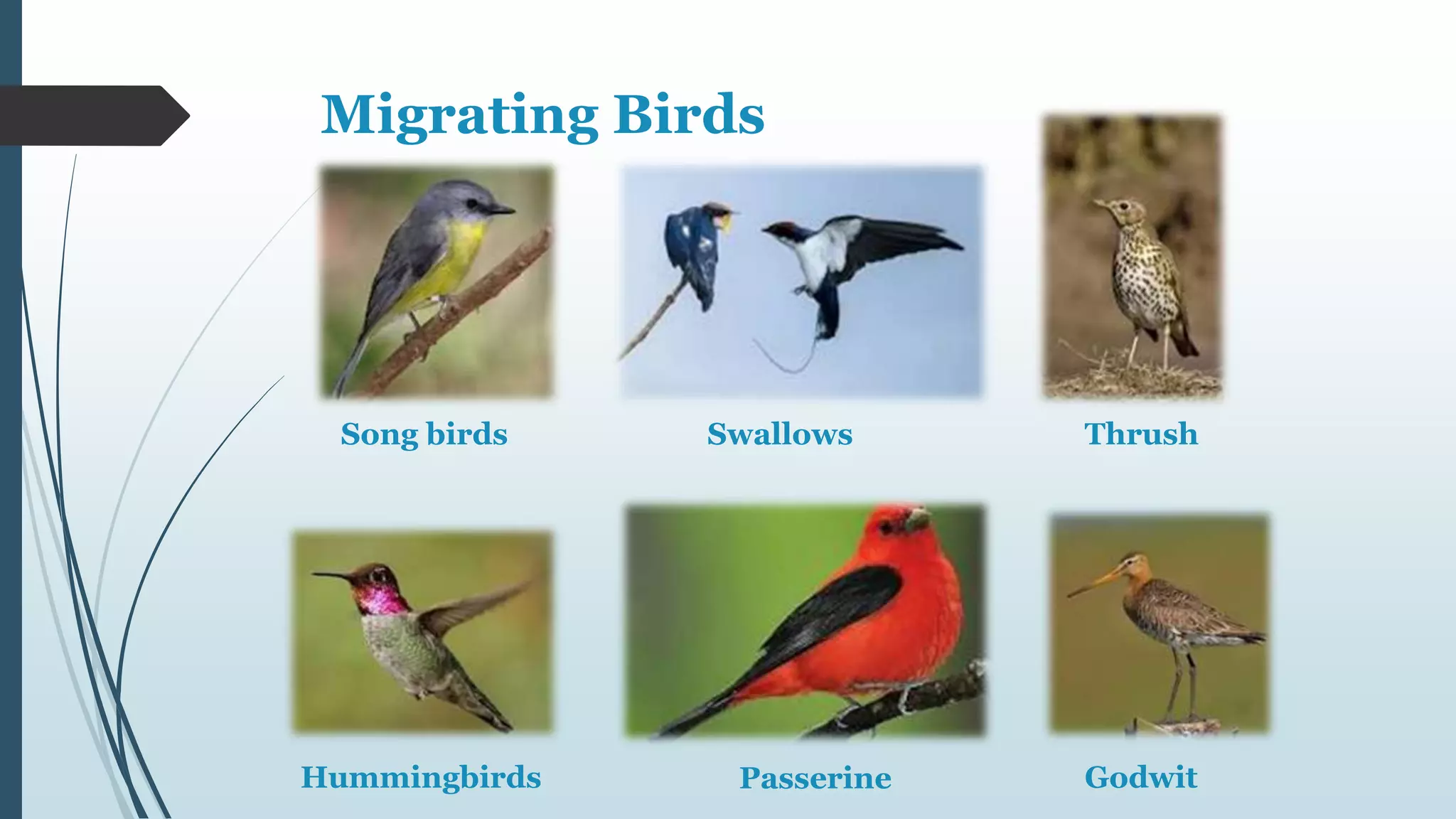 Migrating Birds

Song birds

Swallows

Thrush

Hummingbirds

Passerine

Godwit